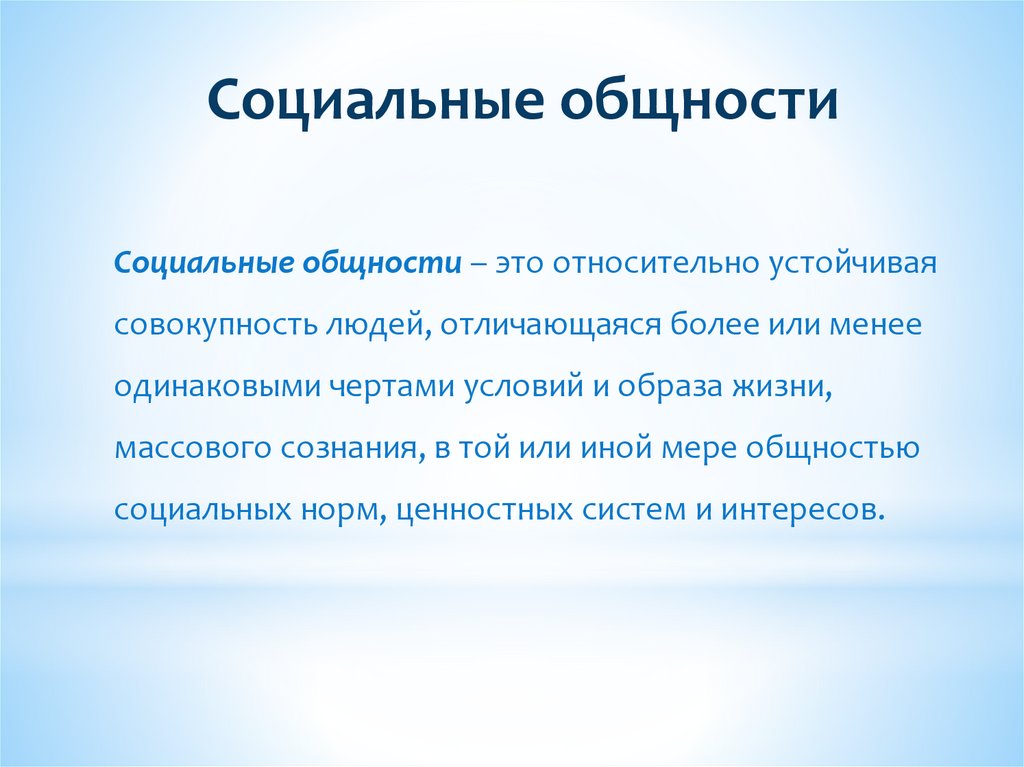 Социальные общности

Социальные общности – это относительно устойчивая совокупность людей, отличающаяся более или менее одинаковыми чертами условий и образа жизни, массового сознания, в той или иной мере общностью социальных норм, ценностных систем и интересов.